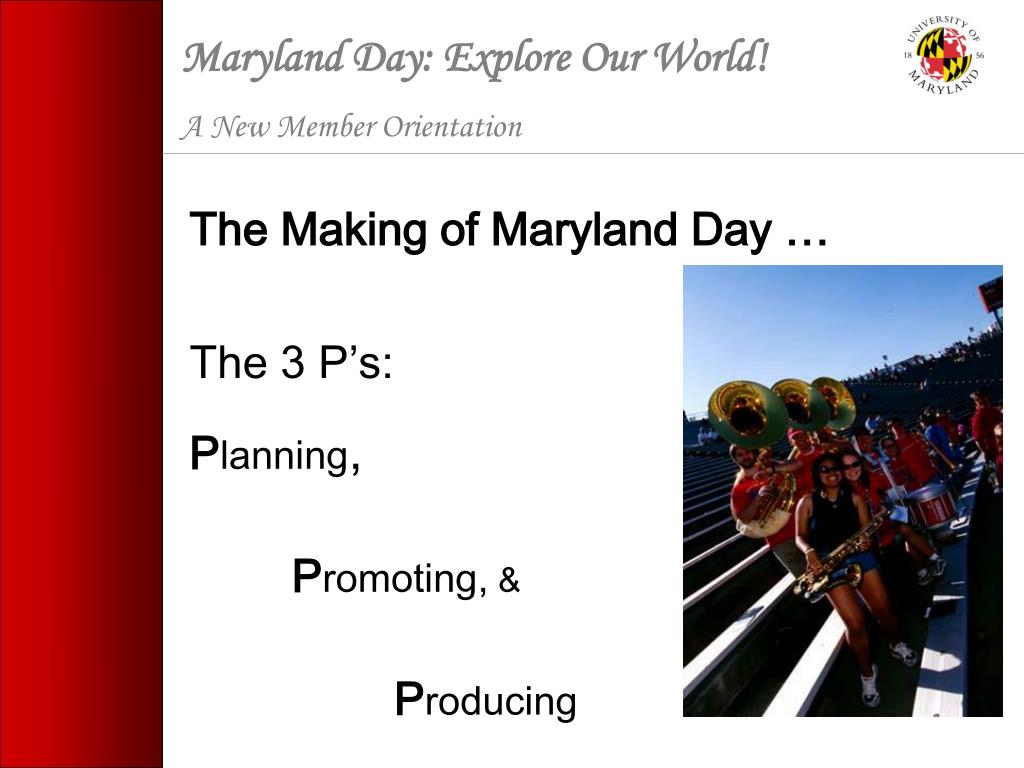 Maryland Day: Explore Our World!

A New Member Orientation

UNIVERSITY OF MARYLAND 18 56

The Making of Maryland Day …

The 3 P’s:

Planning,

Promoting, &

Producing